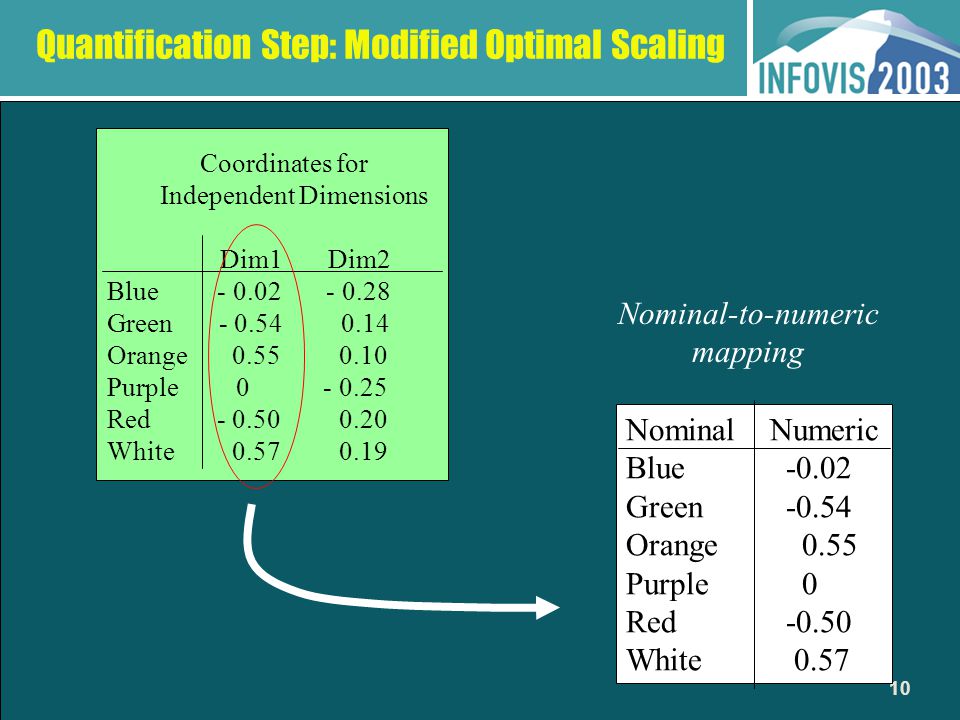 Quantification Step: Modified Optimal Scaling

INFOVIS 2003

Coordinates for Independent Dimensions

| | Dim1 | Dim2 |
|---|---|---|
| Blue | - 0.02 | - 0.28 |
| Green | - 0.54 | 0.14 |
| Orange | 0.55 | 0.10 |
| Purple | 0 | - 0.25 |
| Red | - 0.50 | 0.20 |
| White | 0.57 | 0.19 |

Nominal-to-numeric mapping

| Nominal | Numeric |
|---|---|
| Blue | -0.02 |
| Green | -0.54 |
| Orange | 0.55 |
| Purple | 0 |
| Red | -0.50 |
| White | 0.57 |

10